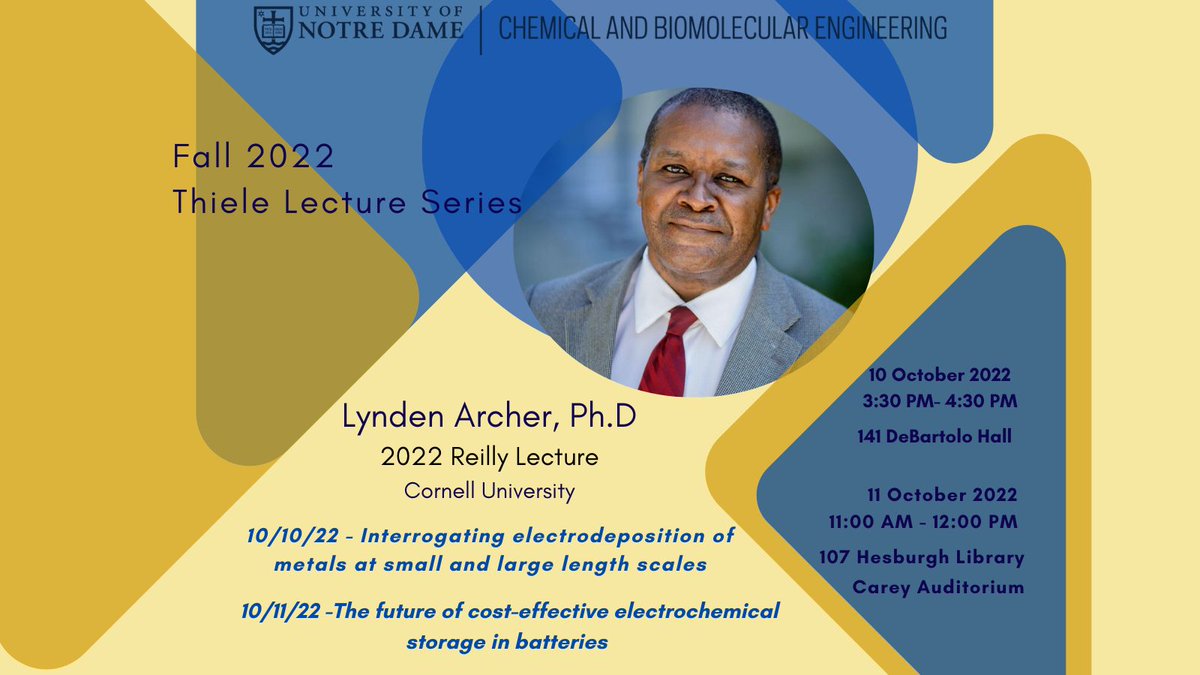 UNIVERSITY OF NOTRE DAME | CHEMICAL AND BIOMOLECULAR ENGINEERING

Fall 2022
Thiele Lecture Series

Lynden Archer, Ph.D
2022 Reilly Lecture
Cornell University

10/10/22 - Interrogating electrodeposition of metals at small and large length scales

10/11/22 -The future of cost-effective electrochemical storage in batteries

10 October 2022
3:30 PM- 4:30 PM
141 DeBartolo Hall

11 October 2022
11:00 AM - 12:00 PM
107 Hesburgh Library
Carey Auditorium